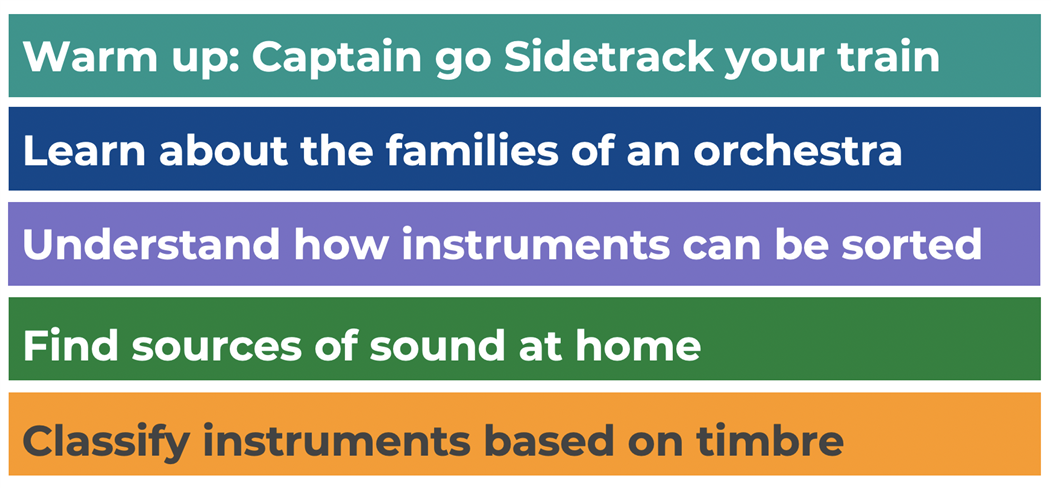 Warm up: Captain go Sidetrack your train

Learn about the families of an orchestra

Understand how instruments can be sorted

Find sources of sound at home

Classify instruments based on timbre